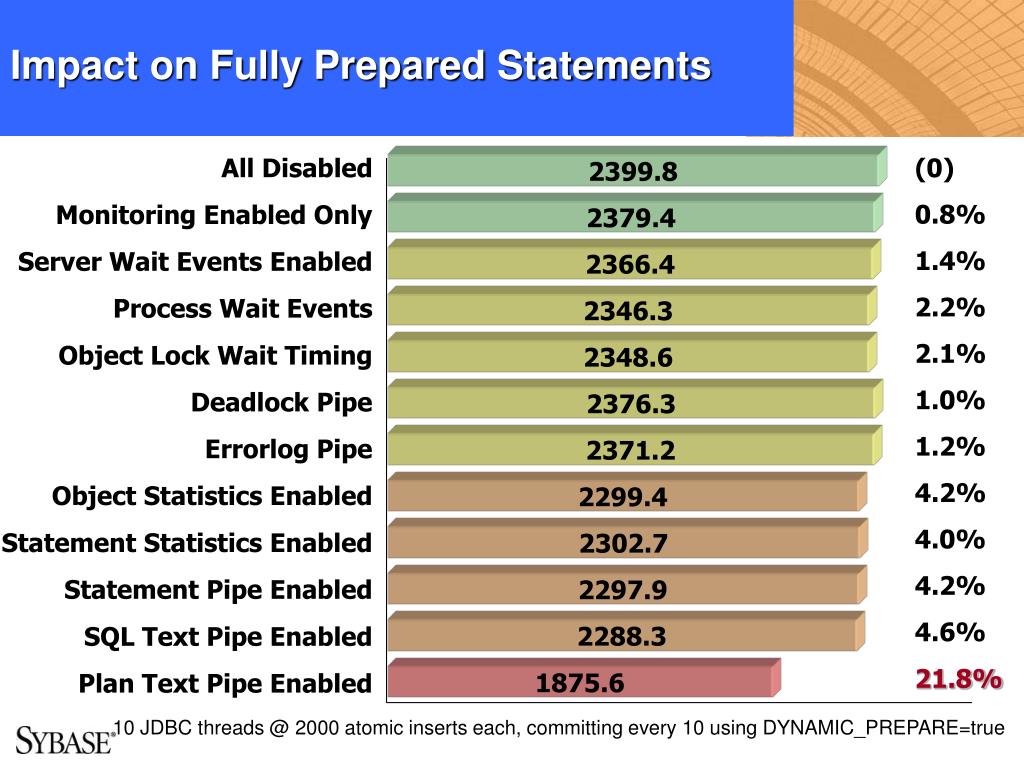 Impact on Fully Prepared Statements

| | | |
|---|---|---|
| All Disabled | 2399.8 | (0) |
| Monitoring Enabled Only | 2379.4 | 0.8% |
| Server Wait Events Enabled | 2366.4 | 1.4% |
| Process Wait Events | 2346.3 | 2.2% |
| Object Lock Wait Timing | 2348.6 | 2.1% |
| Deadlock Pipe | 2376.3 | 1.0% |
| Errorlog Pipe | 2371.2 | 1.2% |
| Object Statistics Enabled | 2299.4 | 4.2% |
| Statement Statistics Enabled | 2302.7 | 4.0% |
| Statement Pipe Enabled | 2297.9 | 4.2% |
| SQL Text Pipe Enabled | 2288.3 | 4.6% |
| Plan Text Pipe Enabled | 1875.6 | 21.8% |

SYBASE®

10 JDBC threads @ 2000 atomic inserts each, committing every 10 using DYNAMIC_PREPARE=true